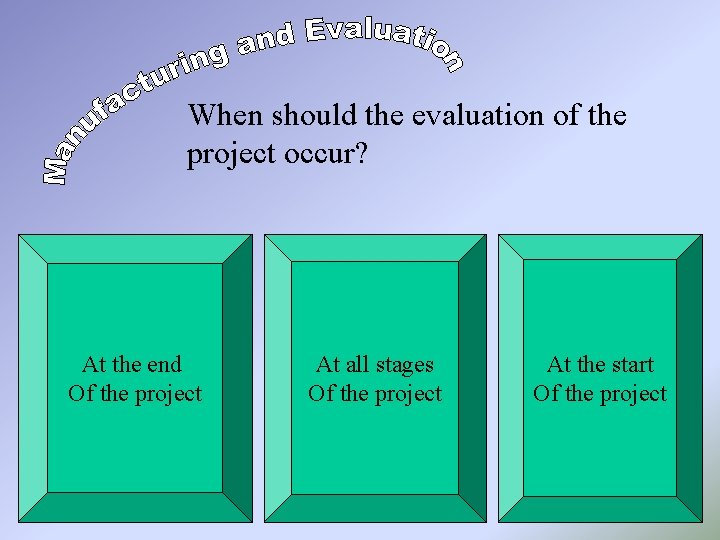 Manufacturing and Evaluation

When should the evaluation of the project occur?

At the end
Of the project

At all stages
Of the project

At the start
Of the project